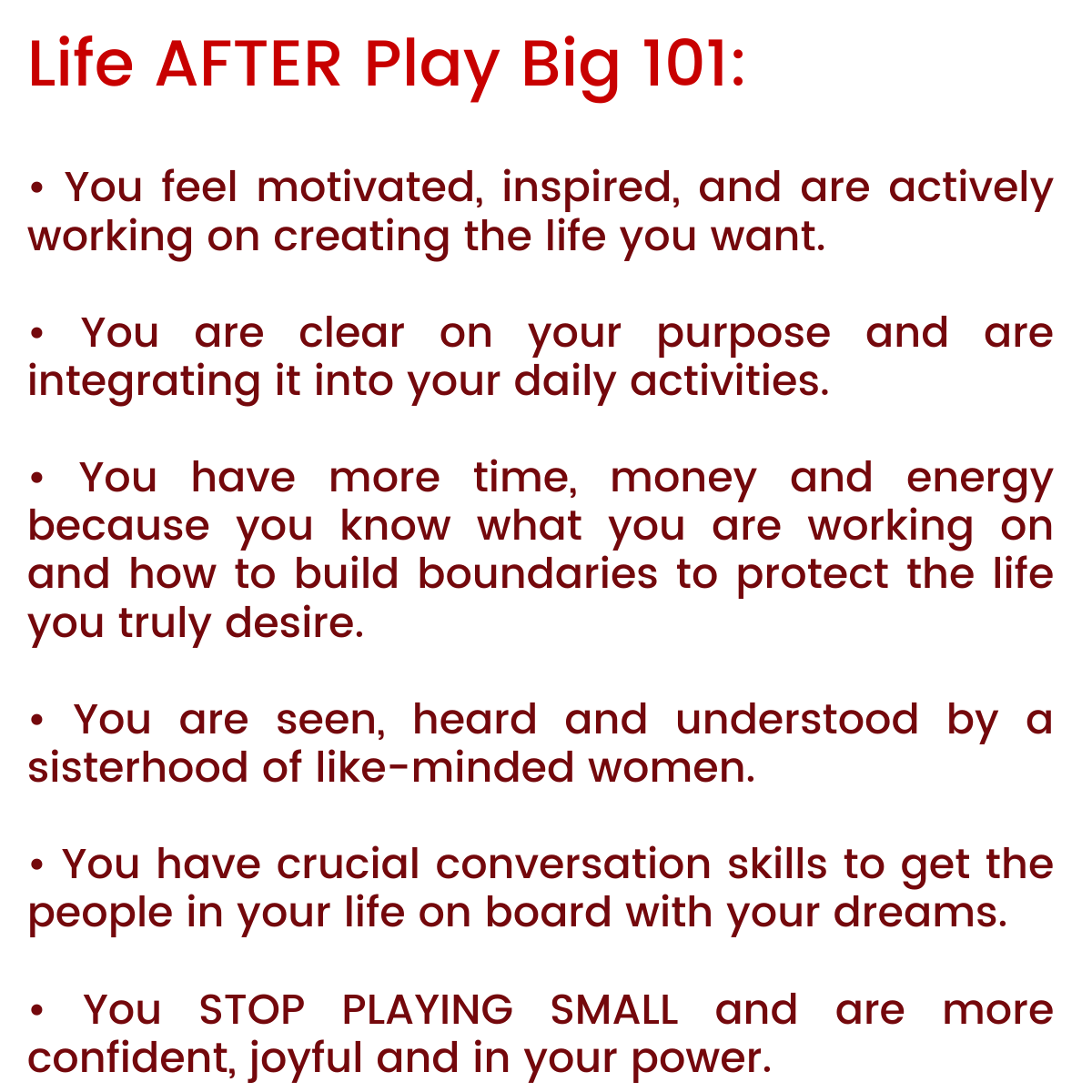 Life AFTER Play Big 101:

• You feel motivated, inspired, and are actively working on creating the life you want.

• You are clear on your purpose and are integrating it into your daily activities.

• You have more time, money and energy because you know what you are working on and how to build boundaries to protect the life you truly desire.

• You are seen, heard and understood by a sisterhood of like-minded women.

• You have crucial conversation skills to get the people in your life on board with your dreams.

• You STOP PLAYING SMALL and are more confident, joyful and in your power.